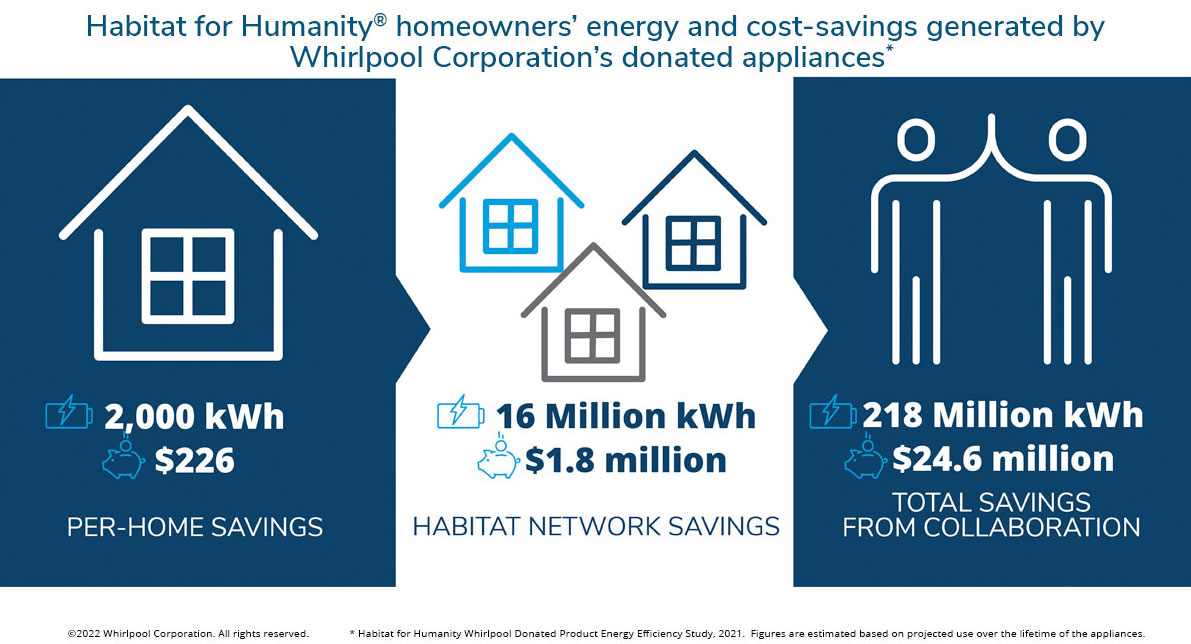 Habitat for Humanity® homeowners' energy and cost-savings generated by Whirlpool Corporation's donated appliances*

2,000 kWh
$226
PER-HOME SAVINGS

16 Million kWh
$1.8 million
HABITAT NETWORK SAVINGS

218 Million kWh
$24.6 million
TOTAL SAVINGS FROM COLLABORATION

©2022 Whirlpool Corporation. All rights reserved.

* Habitat for Humanity Whirlpool Donated Product Energy Efficiency Study, 2021. Figures are estimated based on projected use over the lifetime of the appliances.